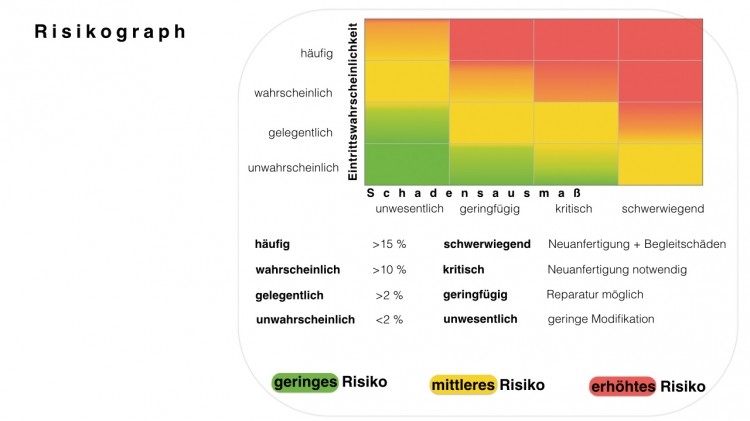 Risikograph

Eintrittswahrscheinlichkeit

häufig

wahrscheinlich

gelegentlich

unwahrscheinlich

Schadensausmaß

unwesentlich geringfügig kritisch schwerwiegend

| | | | |
|---|---|---|---|
| **häufig** | >15 % | **schwerwiegend** | Neuanfertigung + Begleitschäden |
| **wahrscheinlich** | >10 % | **kritisch** | Neuanfertigung notwendig |
| **gelegentlich** | >2 % | **geringfügig** | Reparatur möglich |
| **unwahrscheinlich** | <2 % | **unwesentlich** | geringe Modifikation |

geringes Risiko mittleres Risiko erhöhtes Risiko